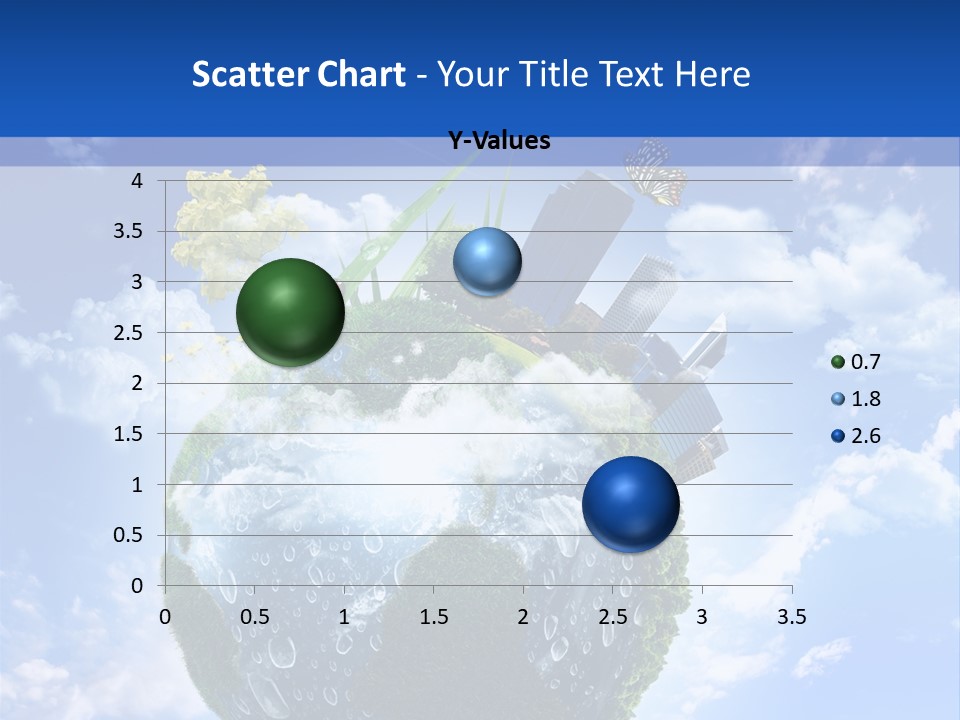 Scatter Chart - Your Title Text Here

Y-Values

4
3.5
3
2.5
2
1.5
1
0.5
0

0 0.5 1 1.5 2 2.5 3 3.5

0.7
1.8
2.6